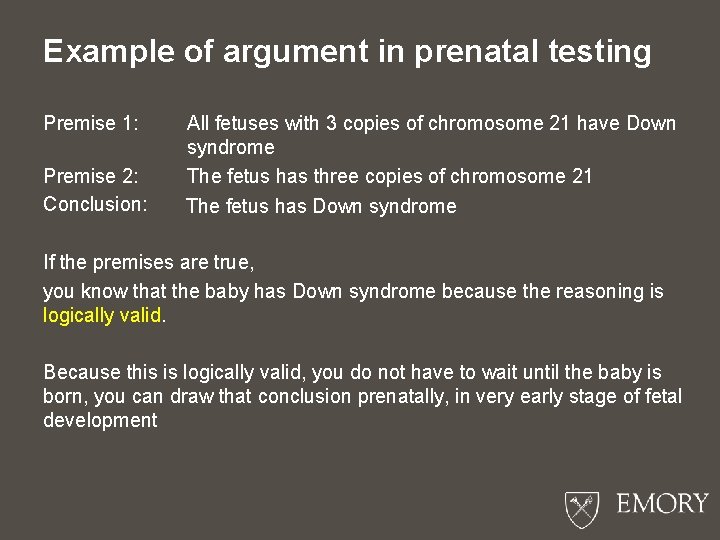 Example of argument in prenatal testing

Premise 1: All fetuses with 3 copies of chromosome 21 have Down syndrome
Premise 2: The fetus has three copies of chromosome 21
Conclusion: The fetus has Down syndrome

If the premises are true,
you know that the baby has Down syndrome because the reasoning is logically valid.

Because this is logically valid, you do not have to wait until the baby is born, you can draw that conclusion prenatally, in very early stage of fetal development

EMORY